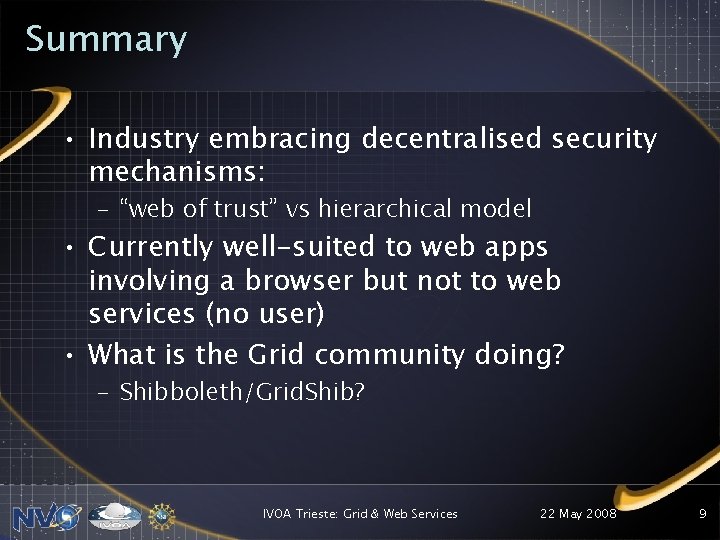 Summary

• Industry embracing decentralised security mechanisms:
– “web of trust” vs hierarchical model

• Currently well-suited to web apps involving a browser but not to web services (no user)

• What is the Grid community doing?
– Shibboleth/GridShib?

NVO IVOA

IVOA Trieste: Grid & Web Services 22 May 2008 9